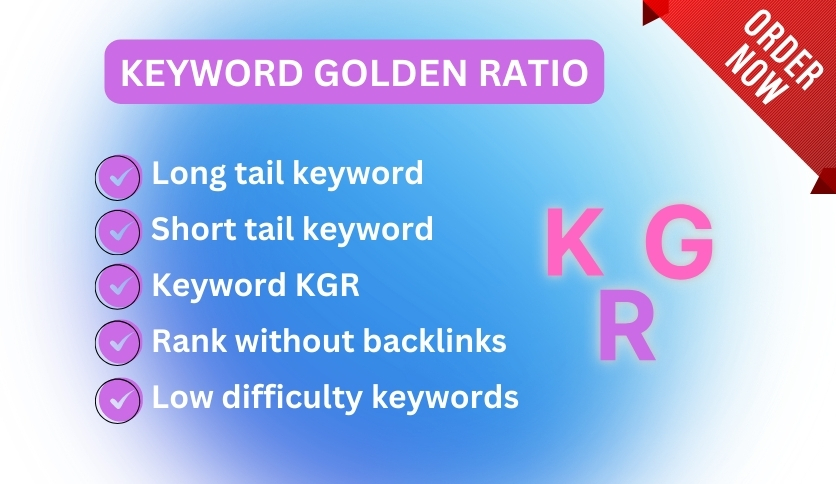 KEYWORD GOLDEN RATIO

ORDER NOW

Long tail keyword
Short tail keyword
Keyword KGR
Rank without backlinks
Low difficulty keywords

K G
R